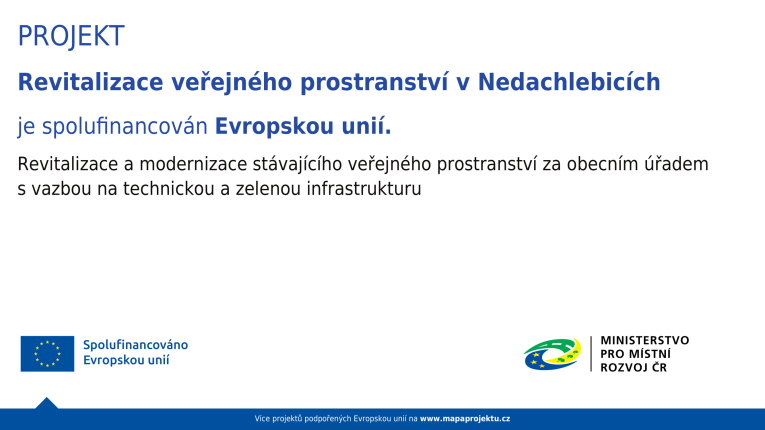 PROJEKT

Revitalizace veřejného prostranství v Nedachlebicích

je spolufinancován Evropskou unií.

Revitalizace a modernizace stávajícího veřejného prostranství za obecním úřadem s vazbou na technickou a zelenou infrastrukturu

Spolufinancováno Evropskou unií

MINISTERSTVO PRO MÍSTNÍ ROZVOJ ČR

Více projektů podpořených Evropskou unií na www.mapaprojektu.cz